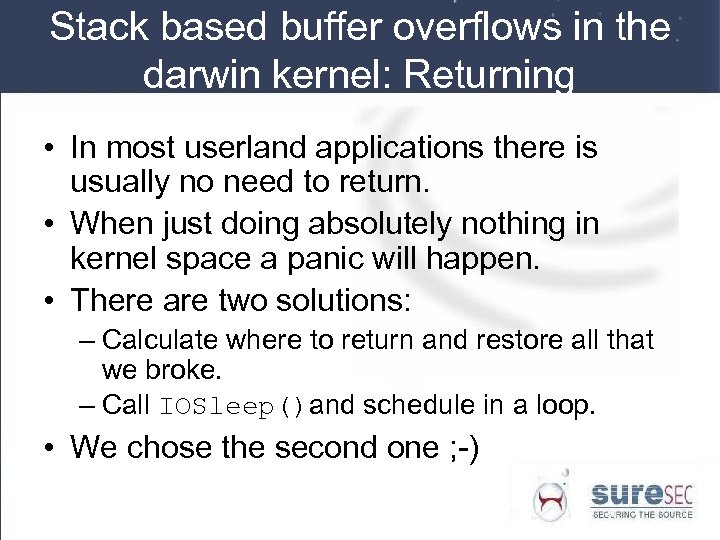 Stack based buffer overflows in the darwin kernel: Returning

• In most userland applications there is usually no need to return.

• When just doing absolutely nothing in kernel space a panic will happen.

• There are two solutions:

– Calculate where to return and restore all that we broke.

– Call IOSleep() and schedule in a loop.

• We chose the second one ;-)

sureSEC
SECURING THE SOURCE